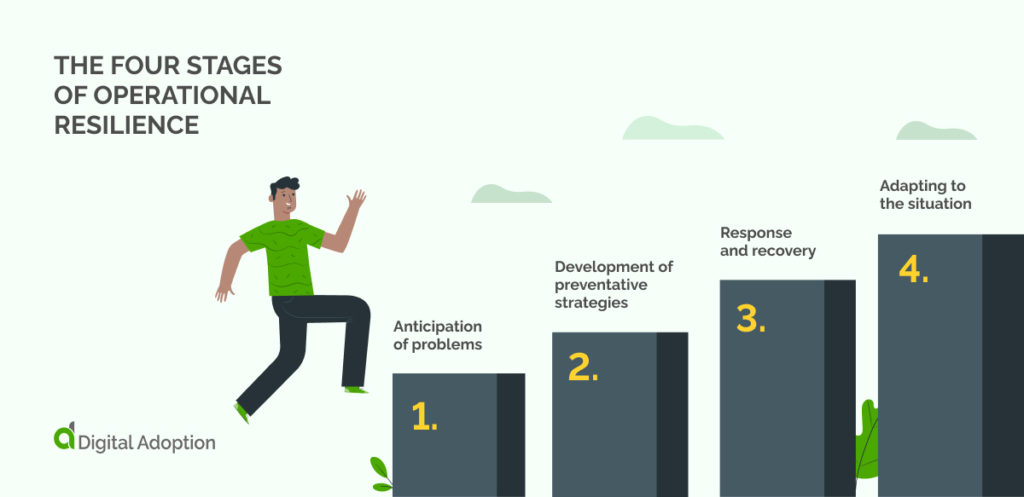 THE FOUR STAGES OF OPERATIONAL RESILIENCE

Anticipation of problems

1.

Development of preventative strategies

2.

Response and recovery

3.

Adapting to the situation

4.

Digital Adoption